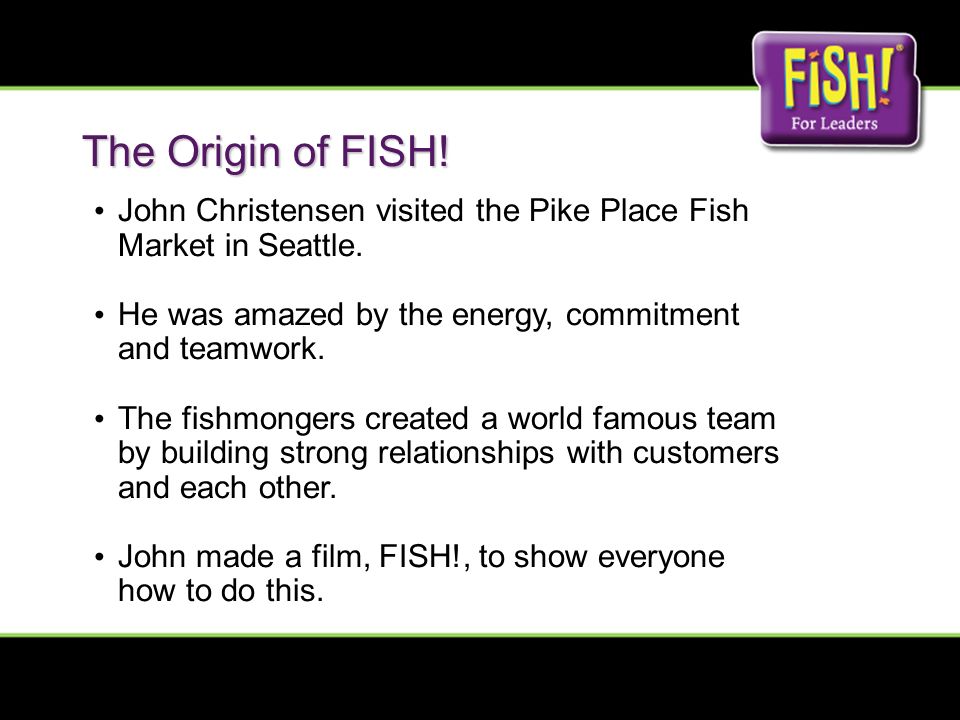 FiSH!®
For Leaders

The Origin of FISH!

• John Christensen visited the Pike Place Fish Market in Seattle.

• He was amazed by the energy, commitment and teamwork.

• The fishmongers created a world famous team by building strong relationships with customers and each other.

• John made a film, FISH!, to show everyone how to do this.